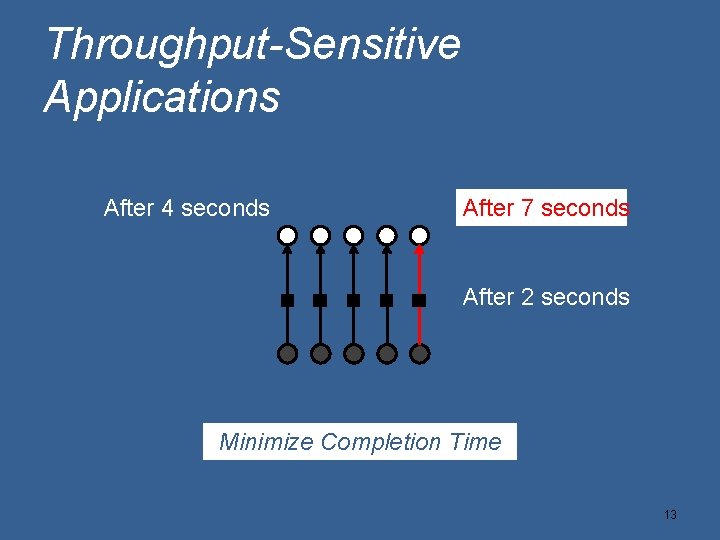 Throughput-Sensitive Applications

After 4 seconds

After 7 seconds

After 2 seconds

Minimize Completion Time

13